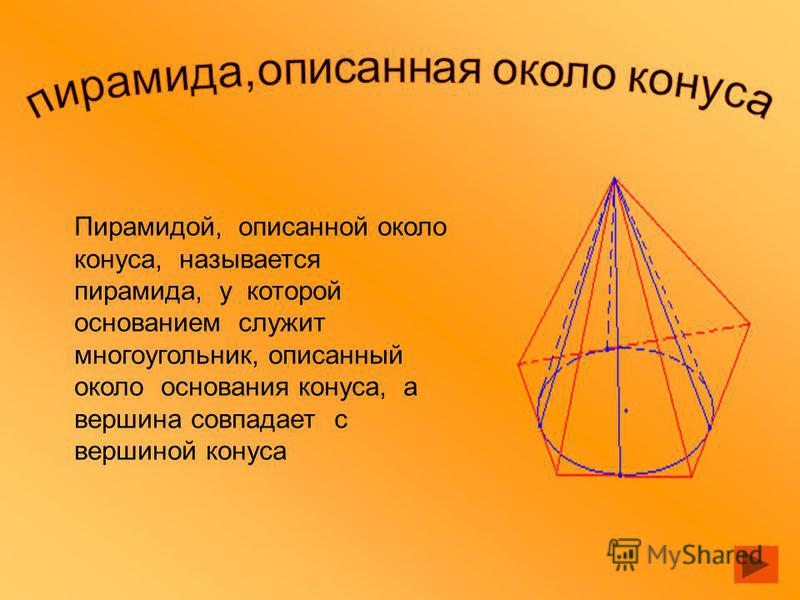 пирамида,описанная около конуса

Пирамидой, описанной около конуса, называется пирамида, у которой основанием служит многоугольник, описанный около основания конуса, а вершина совпадает с вершиной конуса

MyShared